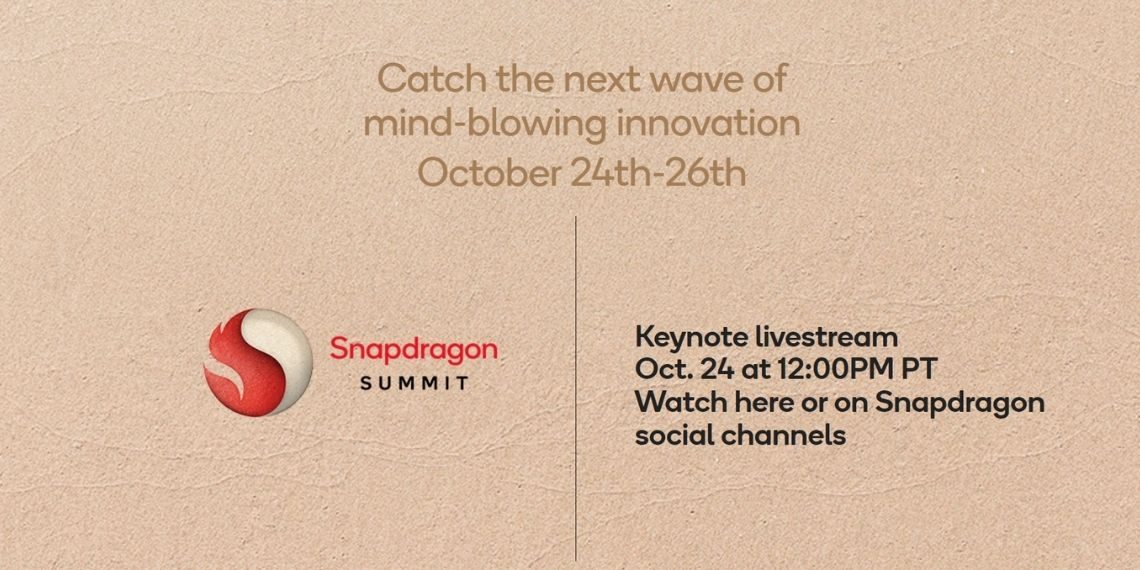 Catch the next wave of mind-blowing innovation
October 24th-26th

Snapdragon
SUMMIT

Keynote livestream
Oct. 24 at 12:00PM PT
Watch here or on Snapdragon social channels